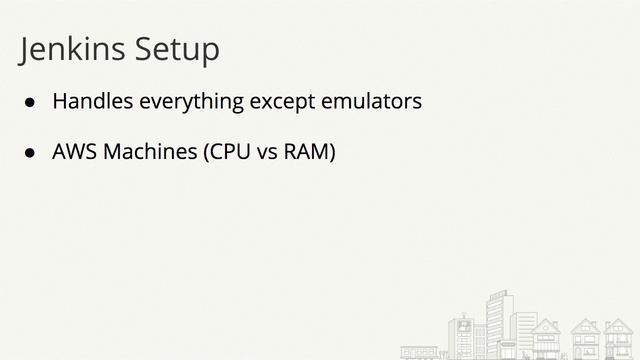 Jenkins Setup

● Handles everything except emulators

● AWS Machines (CPU vs RAM)